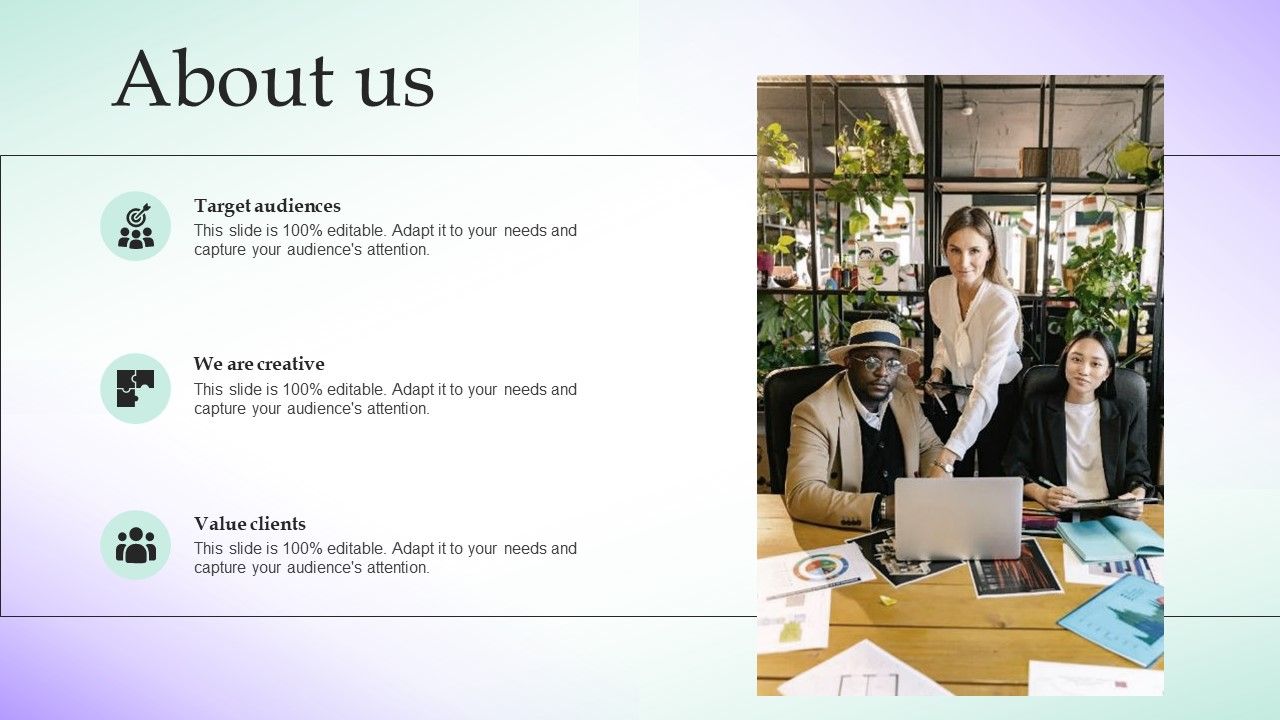 About us

Target audiences
This slide is 100% editable. Adapt it to your needs and capture your audience's attention.

We are creative
This slide is 100% editable. Adapt it to your needs and capture your audience's attention.

Value clients
This slide is 100% editable. Adapt it to your needs and capture your audience's attention.